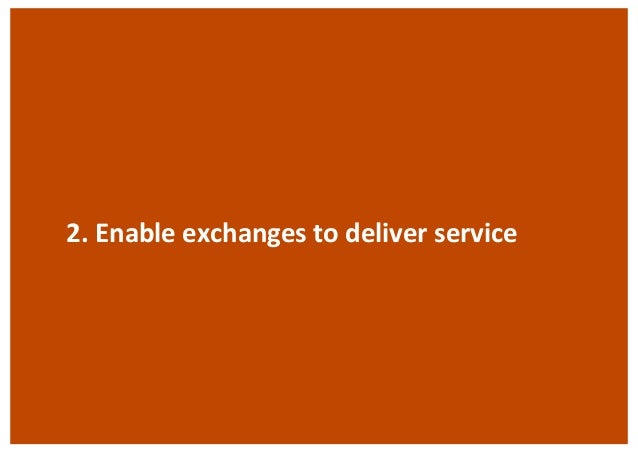 2. Enable exchanges to deliver service